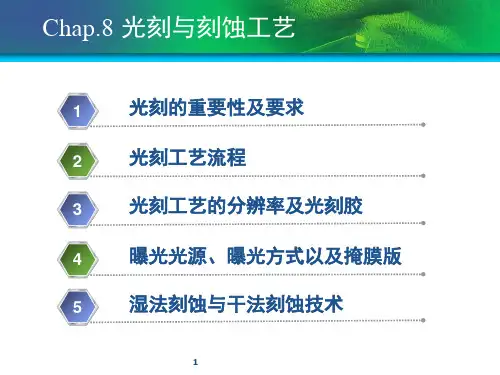 Chap.8 光刻与刻蚀工艺

1 光刻的重要性及要求

2 光刻工艺流程

3 光刻工艺的分辨率及光刻胶

4 曝光光源、曝光方式以及掩膜版

5 湿法刻蚀与干法刻蚀技术

1